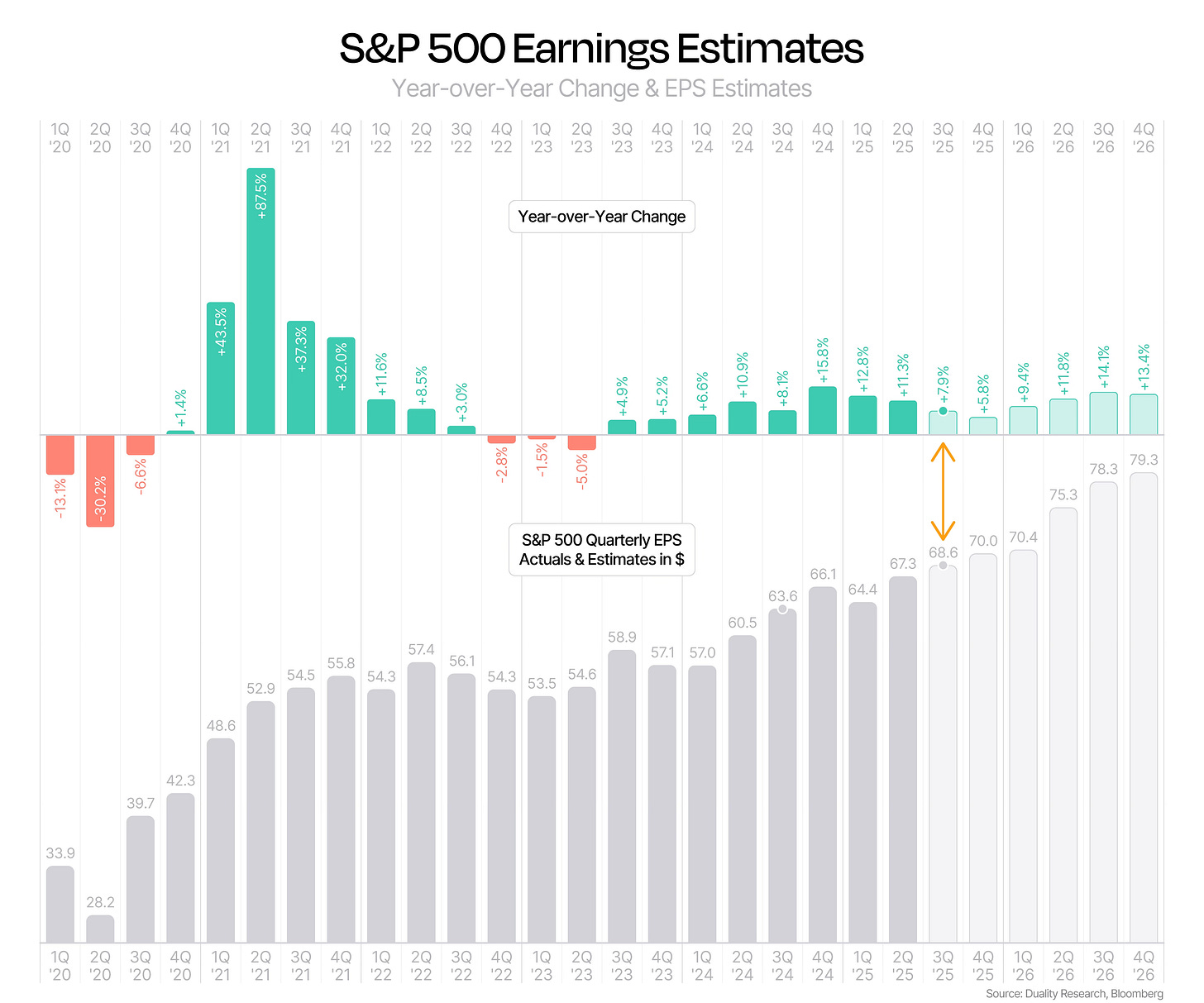 S&P 500 Earnings Estimates
Year-over-Year Change & EPS Estimates

1Q '20 2Q '20 3Q '20 4Q '20 1Q '21 2Q '21 3Q '21 4Q '21 1Q '22 2Q '22 3Q '22 4Q '22 1Q '23 2Q '23 3Q '23 4Q '23 1Q '24 2Q '24 3Q '24 4Q '24 1Q '25 2Q '25 3Q '25 4Q '25 1Q '26 2Q '26 3Q '26 4Q '26

Year-over-Year Change

-13.1% -30.2% -6.6% +1.4% +43.5% +87.5% +37.3% +32.0% +11.6% +8.5% +3.0% -2.8% -1.5% -5.0% +4.9% +5.2% +6.6% +10.9% +8.1% +15.8% +12.8% +11.3% +7.9% +5.8% +9.4% +11.8% +14.1% +13.4%

S&P 500 Quarterly EPS Actuals & Estimates in $

33.9 28.2 39.7 42.3 48.6 52.9 54.5 55.8 54.3 57.4 56.1 54.3 53.5 54.6 58.9 57.1 57.0 60.5 63.6 66.1 64.4 67.3 68.6 70.0 70.4 75.3 78.3 79.3

1Q '20 2Q '20 3Q '20 4Q '20 1Q '21 2Q '21 3Q '21 4Q '21 1Q '22 2Q '22 3Q '22 4Q '22 1Q '23 2Q '23 3Q '23 4Q '23 1Q '24 2Q '24 3Q '24 4Q '24 1Q '25 2Q '25 3Q '25 4Q '25 1Q '26 2Q '26 3Q '26 4Q '26

Source: Duality Research, Bloomberg